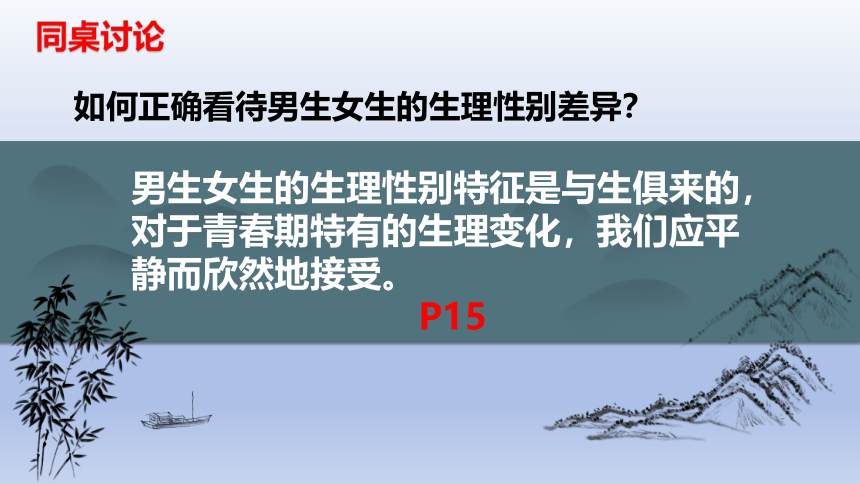 同桌讨论

如何正确看待男生女生的生理性别差异?

男生女生的生理性别特征是与生俱来的，对于青春期特有的生理变化，我们应平静而欣然地接受。

P15